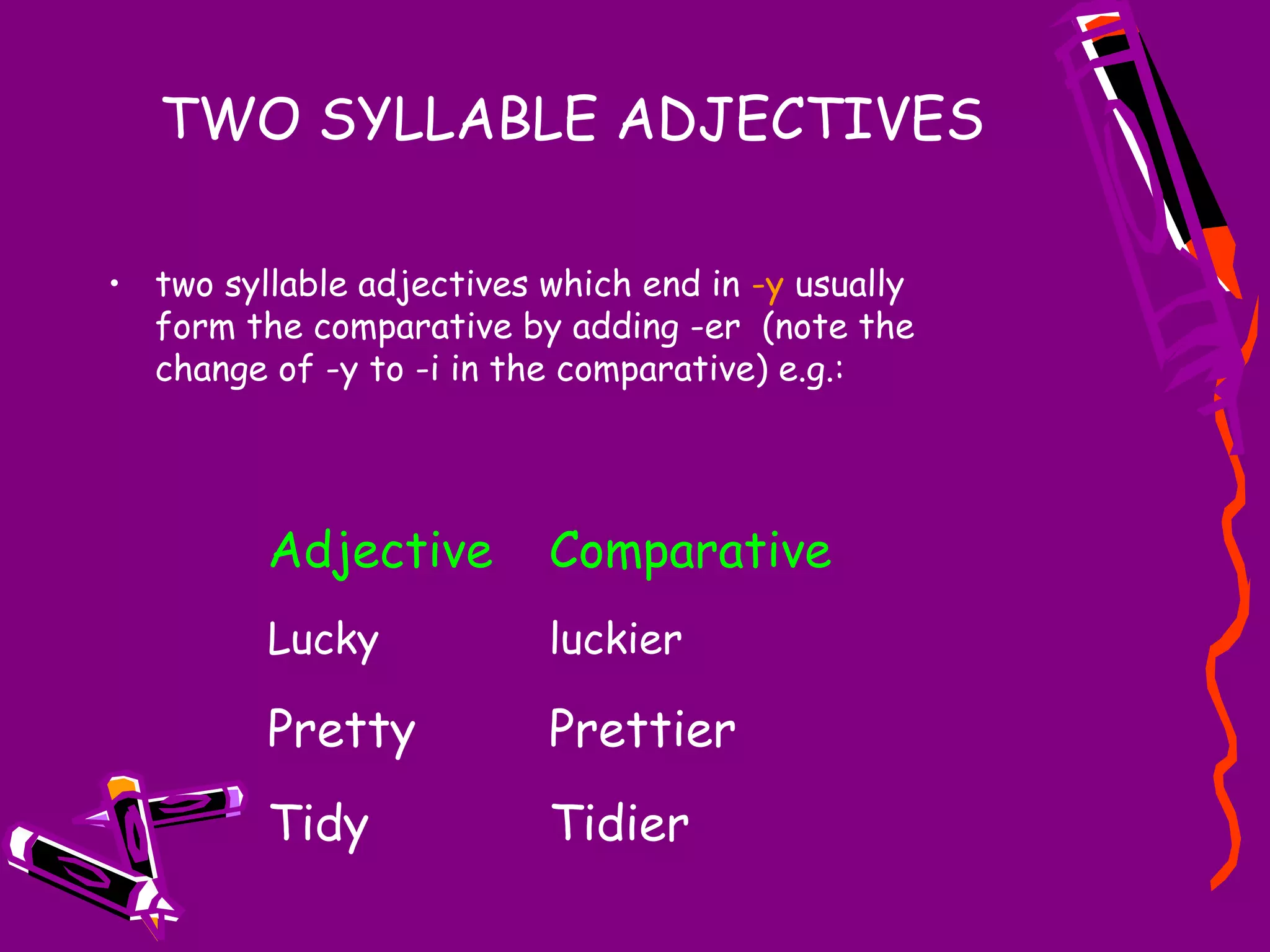 TWO SYLLABLE ADJECTIVES

• two syllable adjectives which end in -y usually form the comparative by adding -er (note the change of -y to -i in the comparative) e.g.:

| Adjective | Comparative |
|---|---|
| Lucky | luckier |
| Pretty | Prettier |
| Tidy | Tidier |